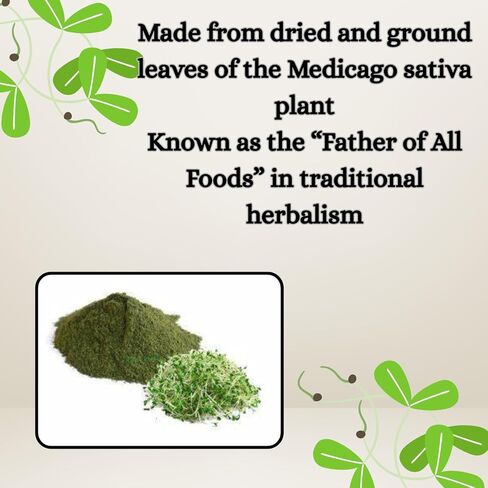 Made from dried and ground leaves of the Medicago sativa plant

Known as the “Father of All Foods” in traditional herbalism